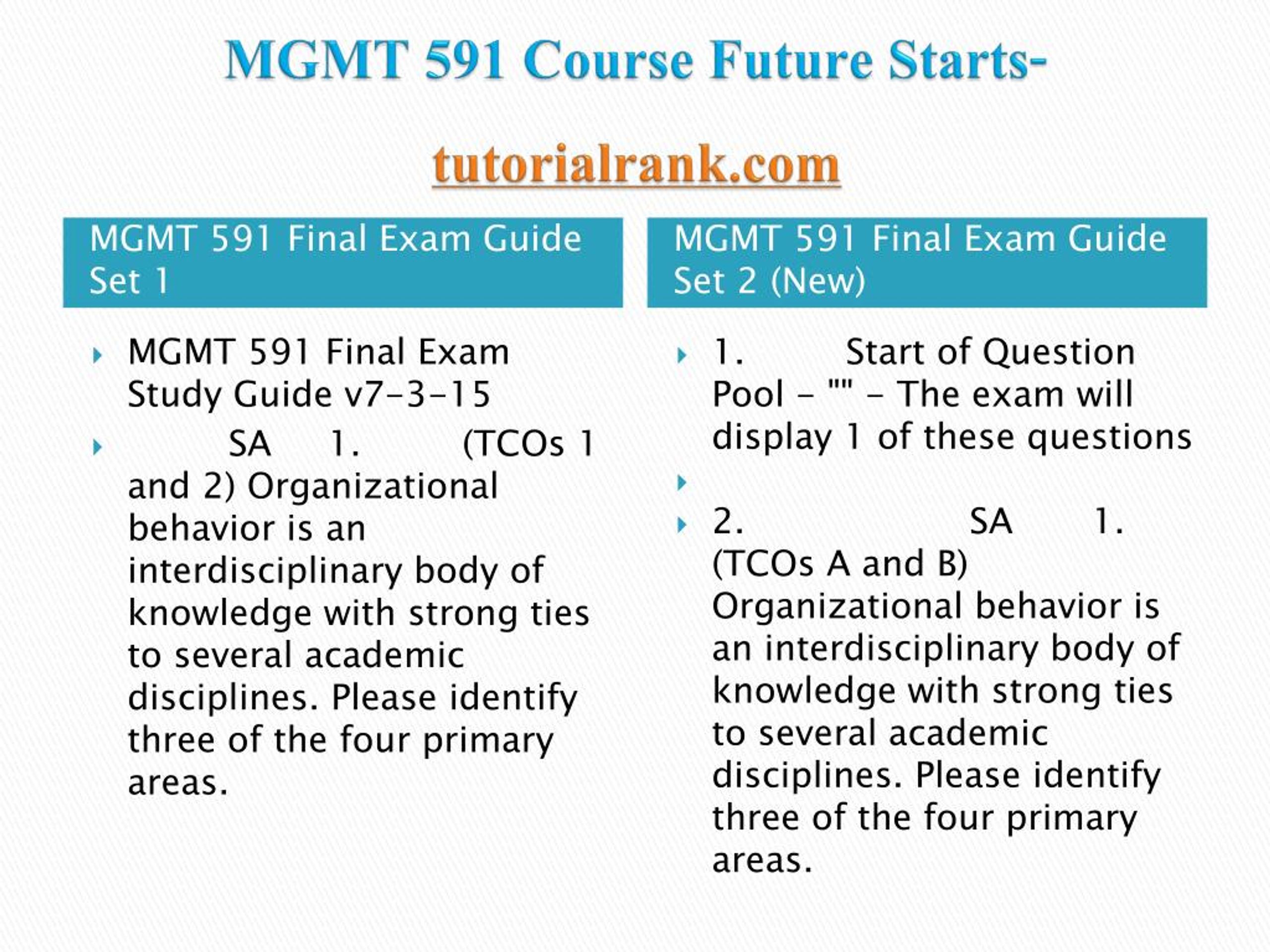 MGMT 591 Course Future Starts-

tutorialrank.com

MGMT 591 Final Exam Guide Set 1

MGMT 591 Final Exam Study Guide v7-3-15

SA 1. (TCOs 1 and 2) Organizational behavior is an interdisciplinary body of knowledge with strong ties to several academic disciplines. Please identify three of the four primary areas.

MGMT 591 Final Exam Guide Set 2 (New)

1. Start of Question Pool - "" - The exam will display 1 of these questions

2. SA 1. (TCOs A and B) Organizational behavior is an interdisciplinary body of knowledge with strong ties to several academic disciplines. Please identify three of the four primary areas.